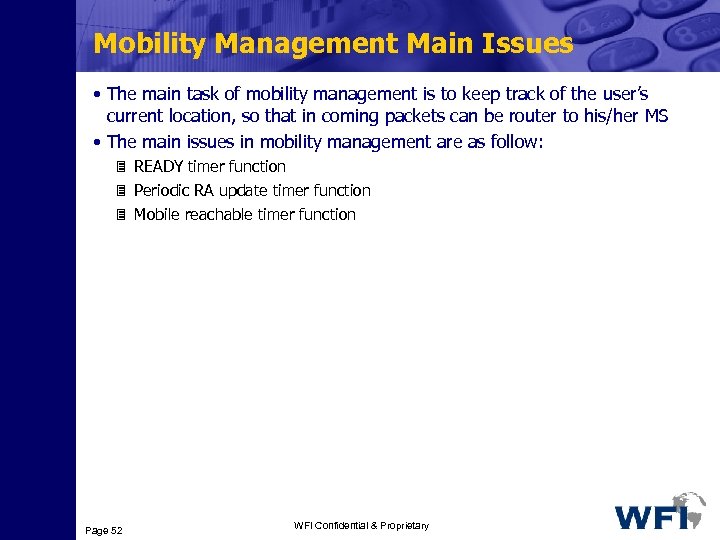 Mobility Management Main Issues

• The main task of mobility management is to keep track of the user's current location, so that in coming packets can be router to his/her MS

• The main issues in mobility management are as follow:

READY timer function

Periodic RA update timer function

Mobile reachable timer function

Page 52

WFI Confidential & Proprietary

WFI